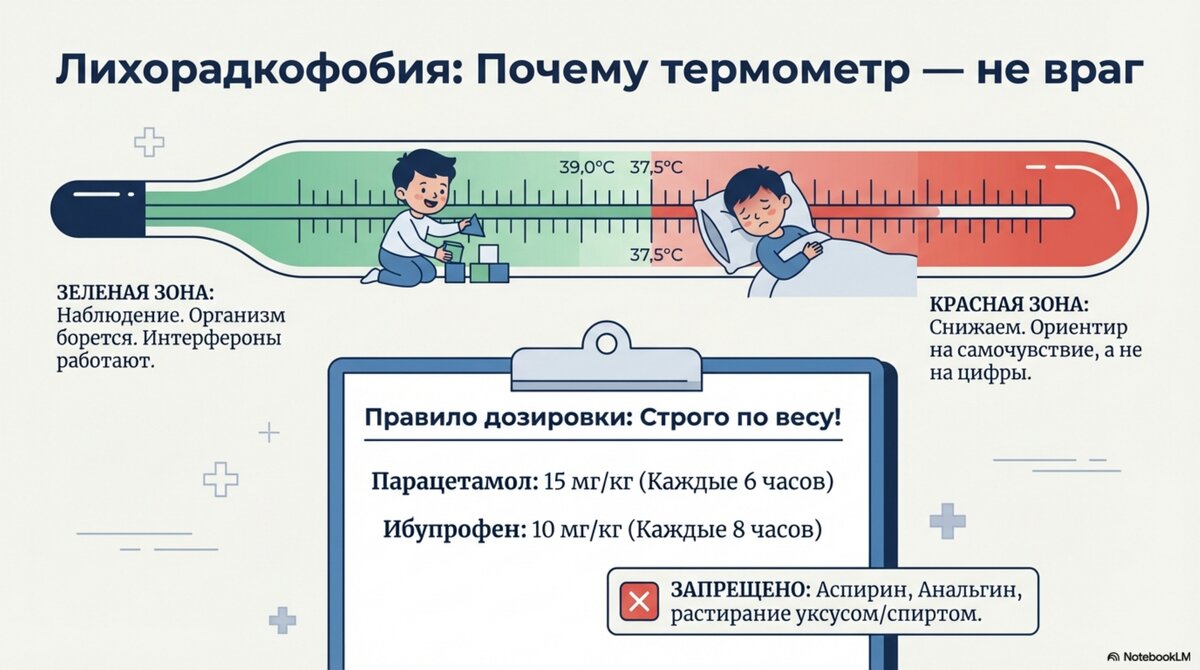 Лихорадкофобия: Почему термометр — не враг

39,0°C 37,5°C

37,5°C

ЗЕЛЕНАЯ ЗОНА:
Наблюдение. Организм борется. Интерфероны работают.

КРАСНАЯ ЗОНА:
Снижаем. Ориентир на самочувствие, а не на цифры.

Правило дозировки: Строго по весу!

Парацетамол: 15 мг/кг (Каждые 6 часов)

Ибупрофен: 10 мг/кг (Каждые 8 часов)

ЗАПРЕЩЕНО: Аспирин, Анальгин, растирание уксусом/спиртом.

NotebookLM